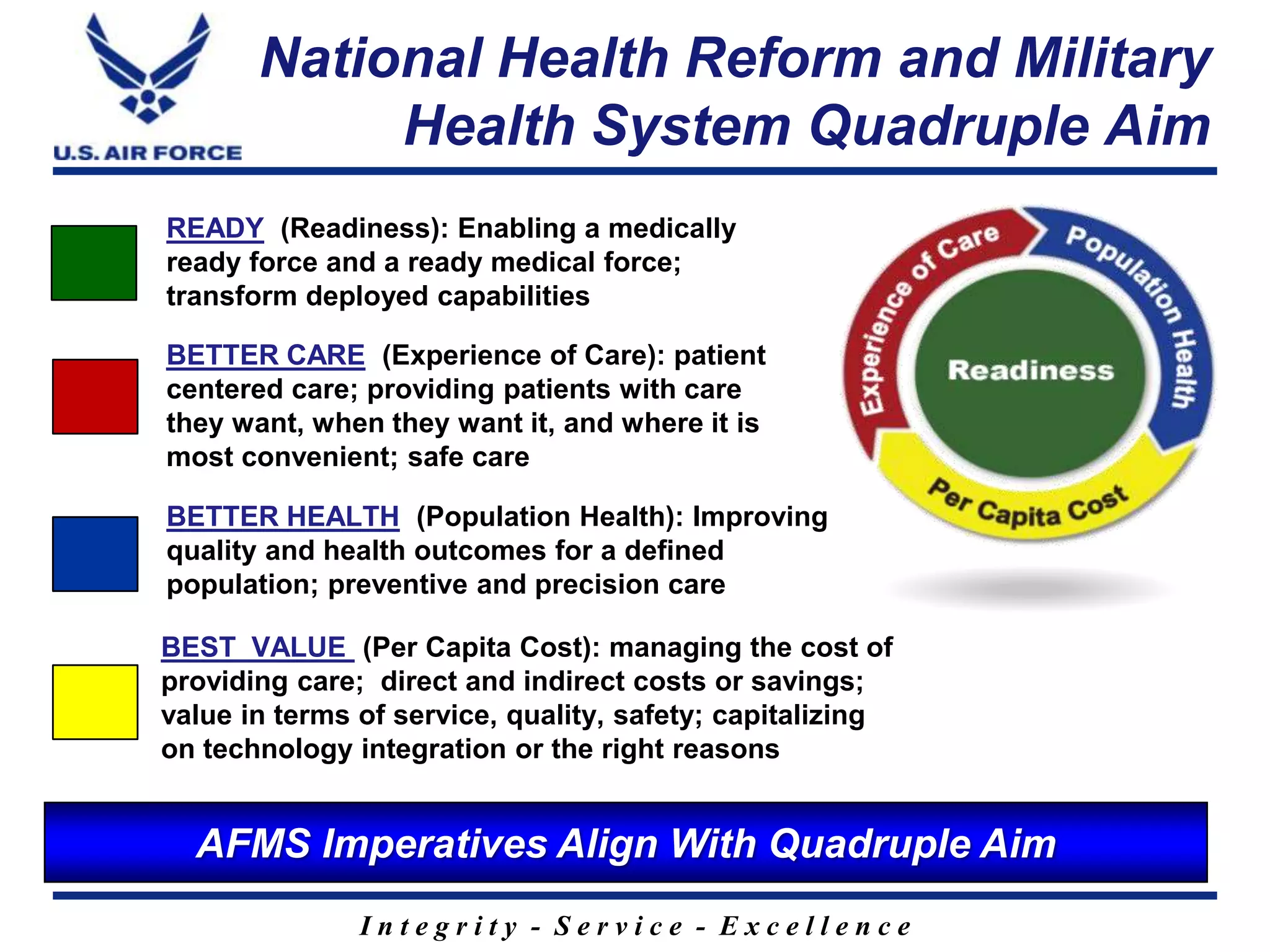 U.S. AIR FORCE

National Health Reform and Military Health System Quadruple Aim

READY (Readiness): Enabling a medically ready force and a ready medical force; transform deployed capabilities

BETTER CARE (Experience of Care): patient centered care; providing patients with care they want, when they want it, and where it is most convenient; safe care

BETTER HEALTH (Population Health): Improving quality and health outcomes for a defined population; preventive and precision care

BEST VALUE (Per Capita Cost): managing the cost of providing care; direct and indirect costs or savings; value in terms of service, quality, safety; capitalizing on technology integration or the right reasons

Experience of Care
Population Health
Readiness
Per Capita Cost

AFMS Imperatives Align With Quadruple Aim

Integrity - Service - Excellence